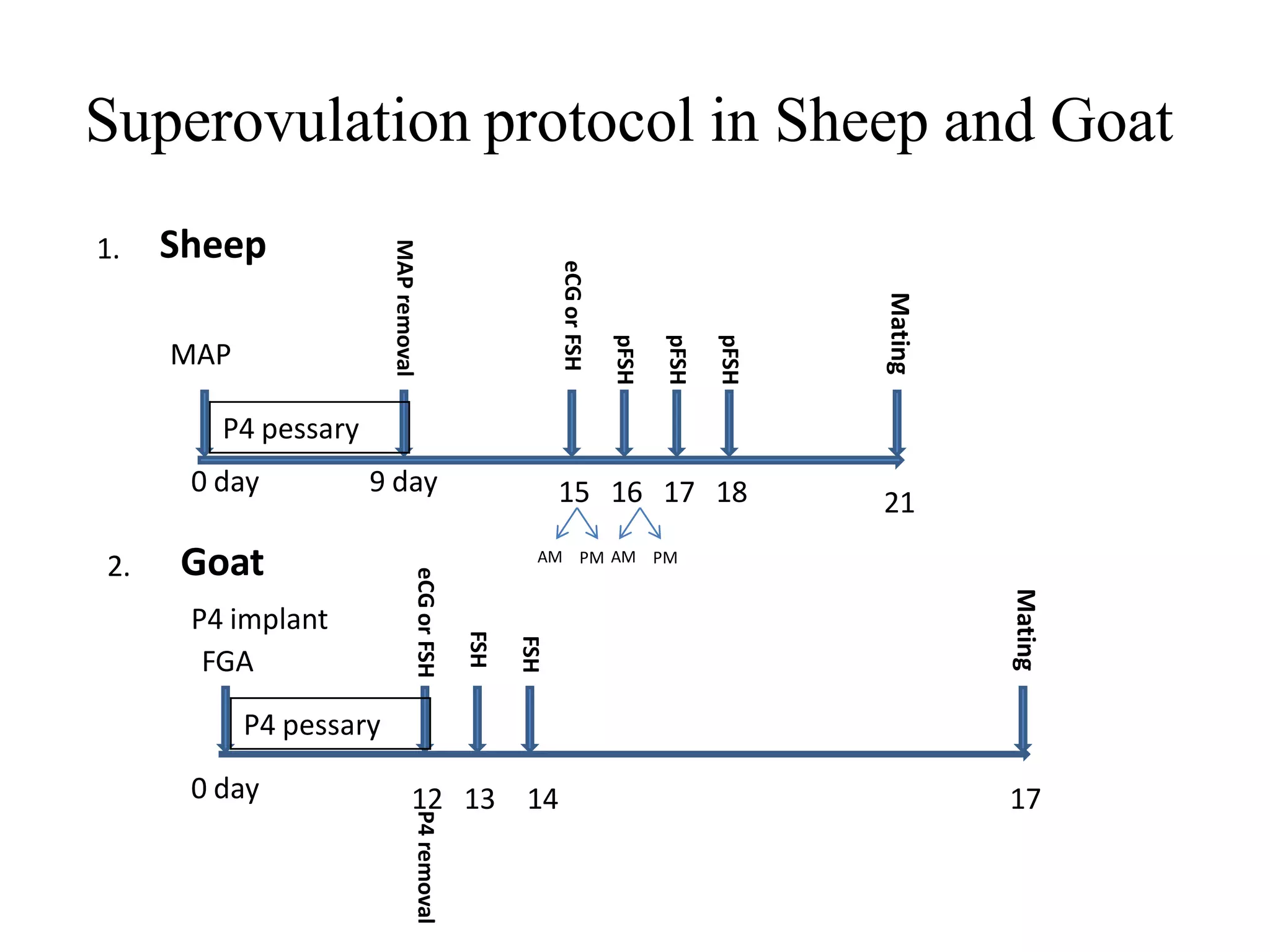 Superovulation protocol in Sheep and Goat

1. Sheep

MAP

MAP removal

eCG or FSH

pFSH

pFSH

pFSH

Mating

P4 pessary

0 day

9 day

15 16 17 18

21

AM PM AM PM

2. Goat

P4 implant

FGA

eCG or FSH

FSH

FSH

Mating

P4 pessary

0 day

12 13 14

17

P4 removal